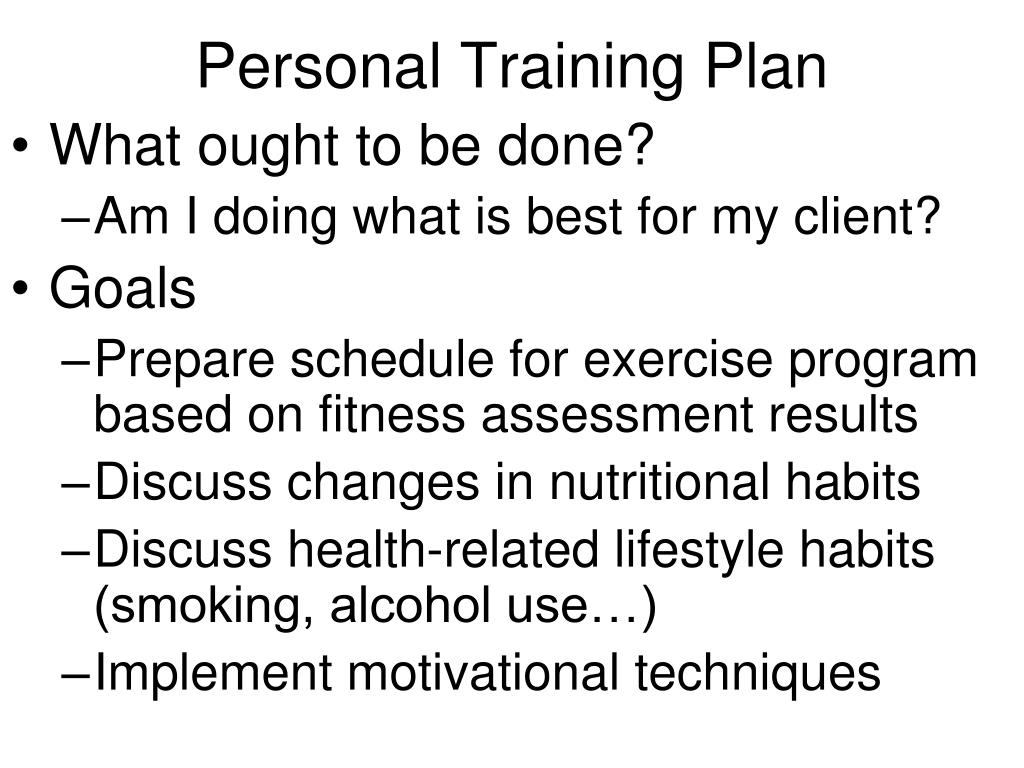 Personal Training Plan

• What ought to be done?
– Am I doing what is best for my client?
• Goals
– Prepare schedule for exercise program based on fitness assessment results
– Discuss changes in nutritional habits
– Discuss health-related lifestyle habits (smoking, alcohol use…)
– Implement motivational techniques